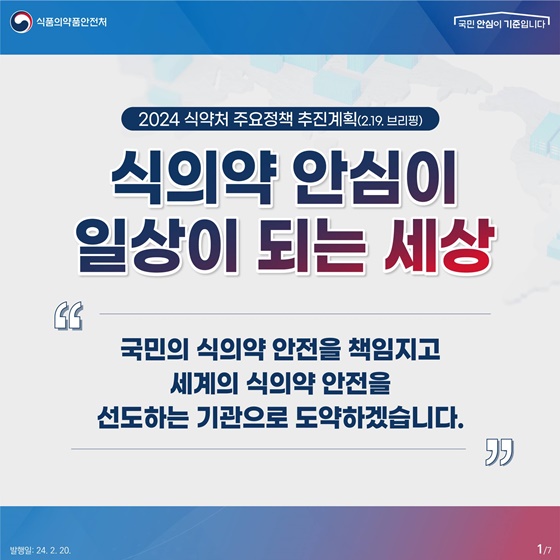 식품의약품안전처

국민 안심이 기준입니다

2024 식약처 주요정책 추진계획(2.19. 브리핑)

식의약 안심이 일상이 되는 세상

“

국민의 식의약 안전을 책임지고 세계의 식의약 안전을 선도하는 기관으로 도약하겠습니다.

”

발행일: 24. 2. 20.

1/7